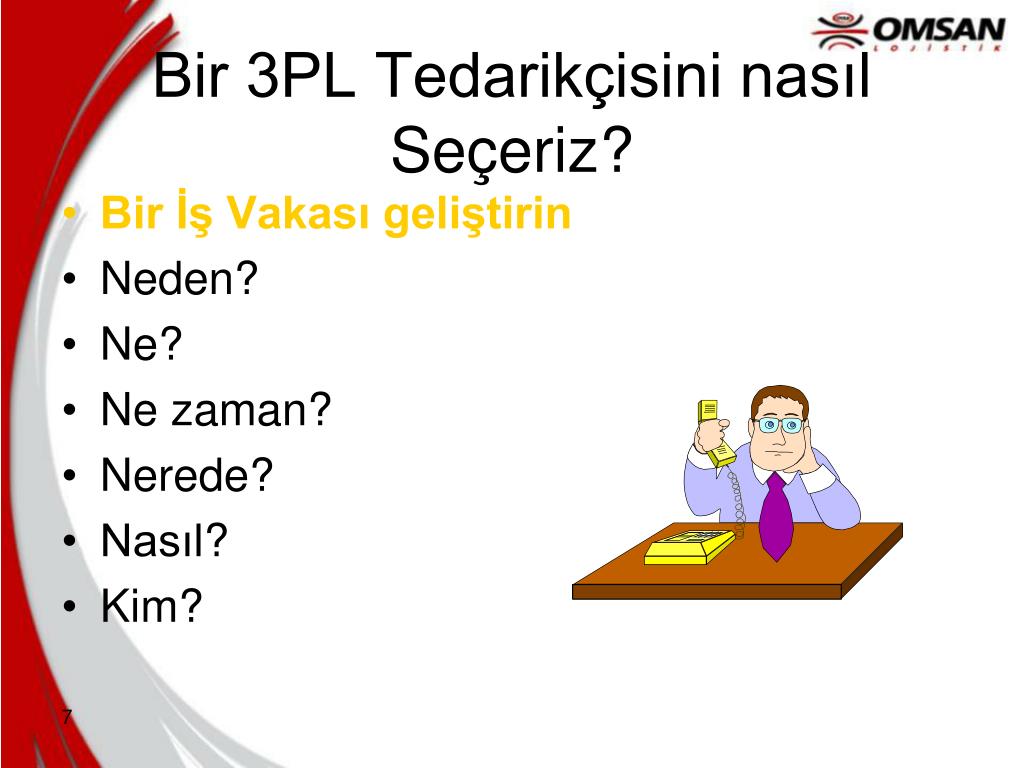 OMSAN LOJİSTİK

Bir 3PL Tedarikçisini nasıl Seçeriz?

• Bir İş Vakası geliştirin
• Neden?
• Ne?
• Ne zaman?
• Nerede?
• Nasıl?
• Kim?

7